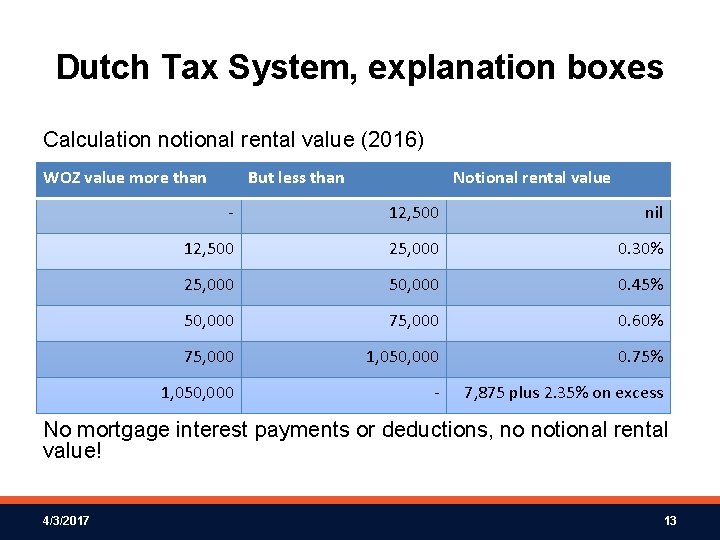 Dutch Tax System, explanation boxes

Calculation notional rental value (2016)

| WOZ value more than | But less than | Notional rental value |
|---|---|---|
| - | 12,500 | nil |
| 12,500 | 25,000 | 0.30% |
| 25,000 | 50,000 | 0.45% |
| 50,000 | 75,000 | 0.60% |
| 75,000 | 1,050,000 | 0.75% |
| 1,050,000 | - | 7,875 plus 2.35% on excess |

No mortgage interest payments or deductions, no notional rental value!

4/3/2017

13